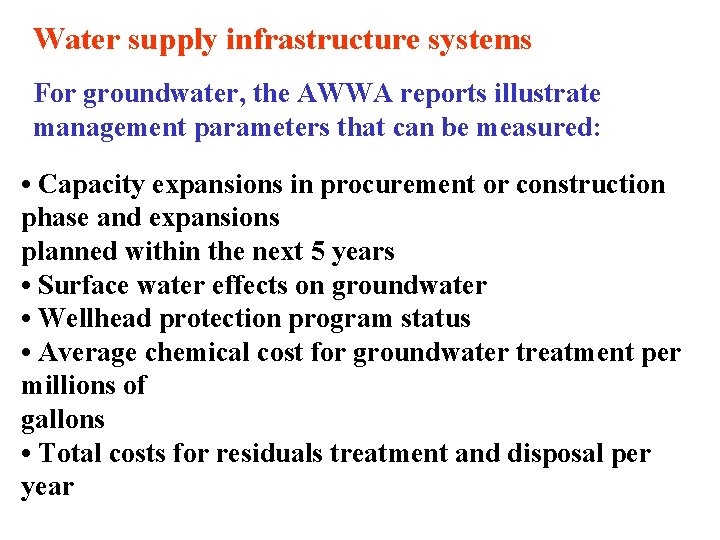 Water supply infrastructure systems

For groundwater, the AWWA reports illustrate management parameters that can be measured:

• Capacity expansions in procurement or construction phase and expansions planned within the next 5 years
• Surface water effects on groundwater
• Wellhead protection program status
• Average chemical cost for groundwater treatment per millions of gallons
• Total costs for residuals treatment and disposal per year